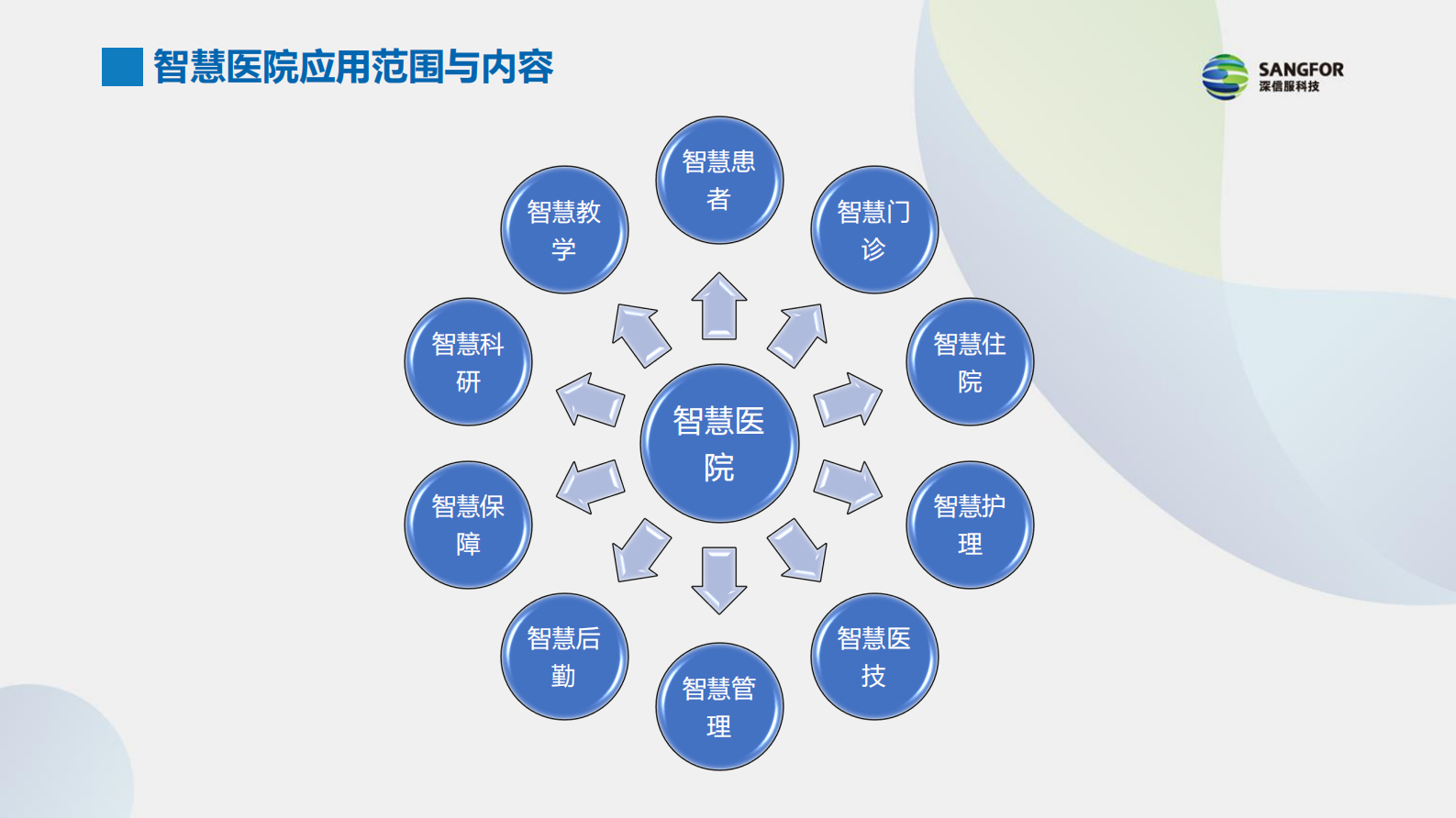 智慧医院应用范围与内容

SANGFOR
深信服科技

智慧医院

智慧患者

智慧门诊

智慧住院

智慧护理

智慧医技

智慧管理

智慧后勤

智慧保障

智慧科研

智慧教学